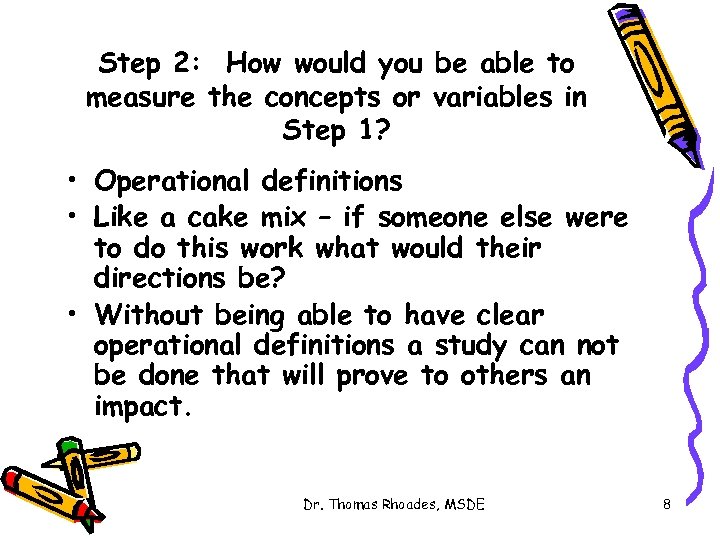 Step 2: How would you be able to measure the concepts or variables in Step 1?

• Operational definitions
• Like a cake mix – if someone else were to do this work what would their directions be?
• Without being able to have clear operational definitions a study can not be done that will prove to others an impact.

Dr. Thomas Rhoades, MSDE

8